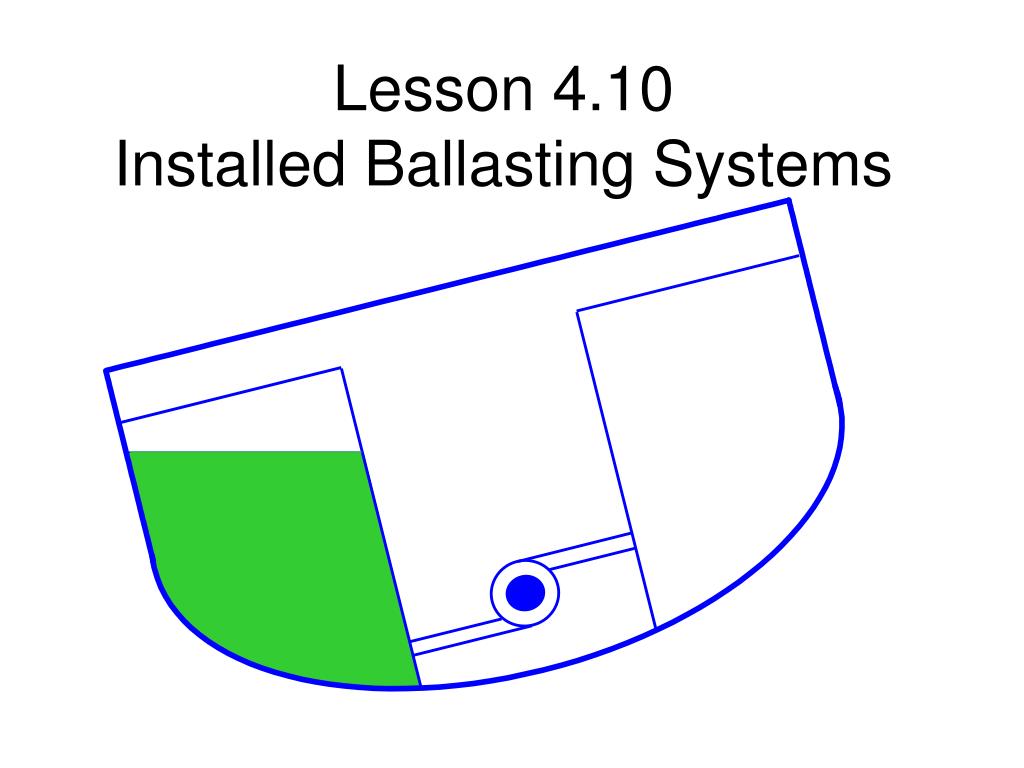 Lesson 4.10
Installed Ballasting Systems